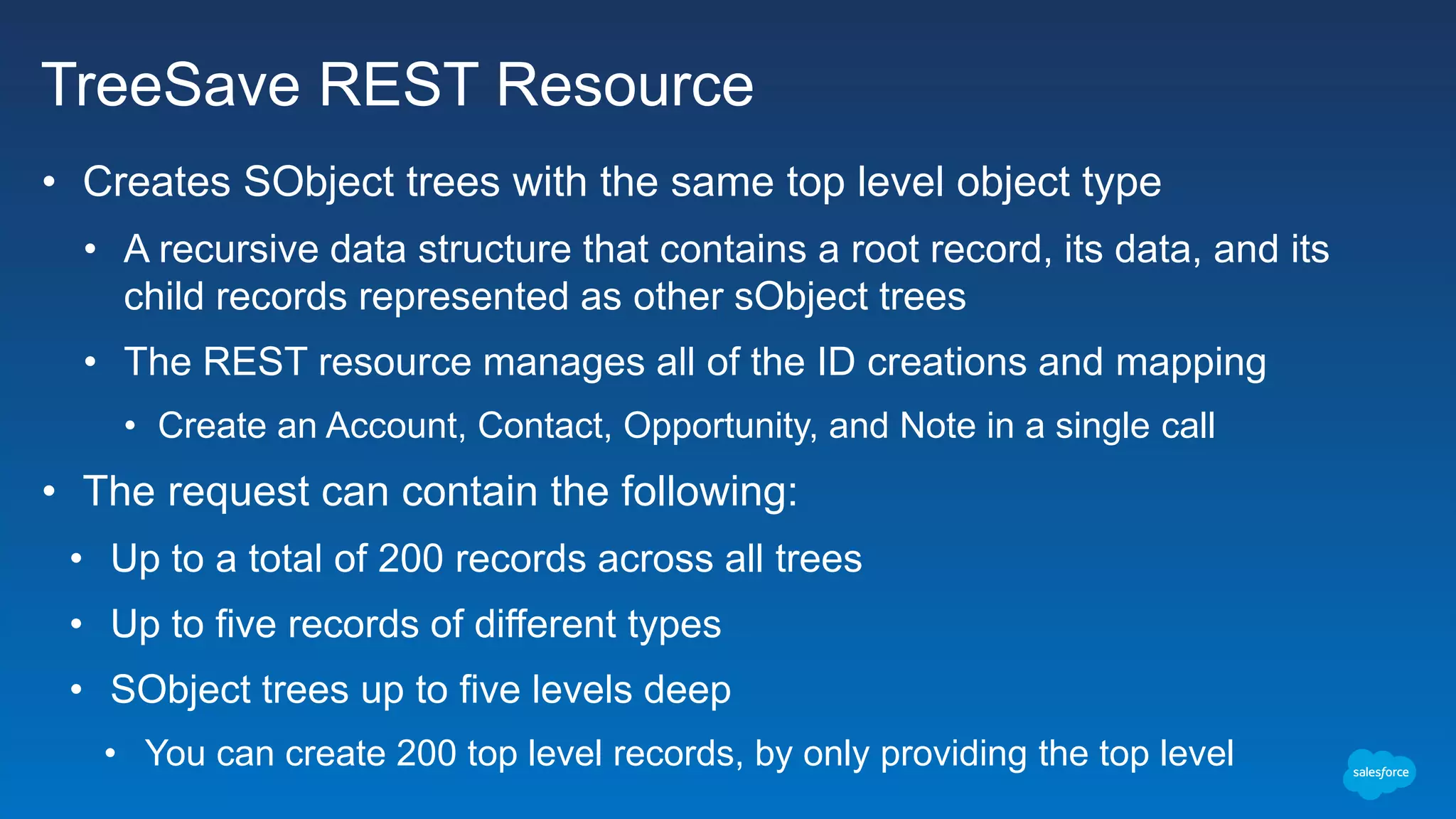 TreeSave REST Resource

• Creates SObject trees with the same top level object type

• A recursive data structure that contains a root record, its data, and its child records represented as other sObject trees

• The REST resource manages all of the ID creations and mapping

• Create an Account, Contact, Opportunity, and Note in a single call

• The request can contain the following:

• Up to a total of 200 records across all trees

• Up to five records of different types

• SObject trees up to five levels deep

• You can create 200 top level records, by only providing the top level

salesforce